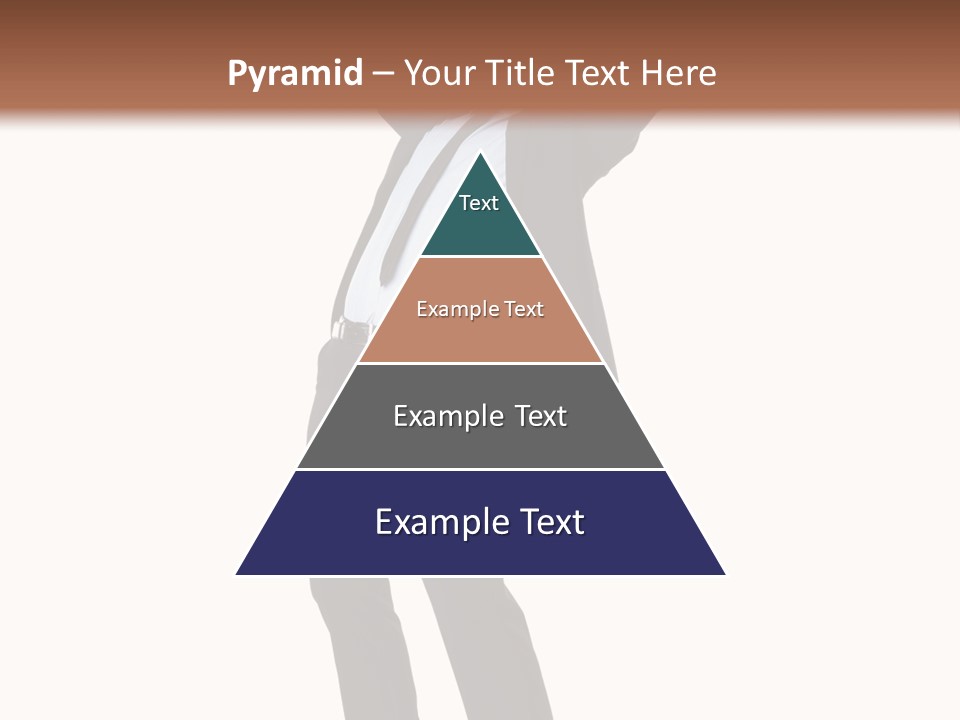 Pyramid – Your Title Text Here

Text

Example Text

Example Text

Example Text